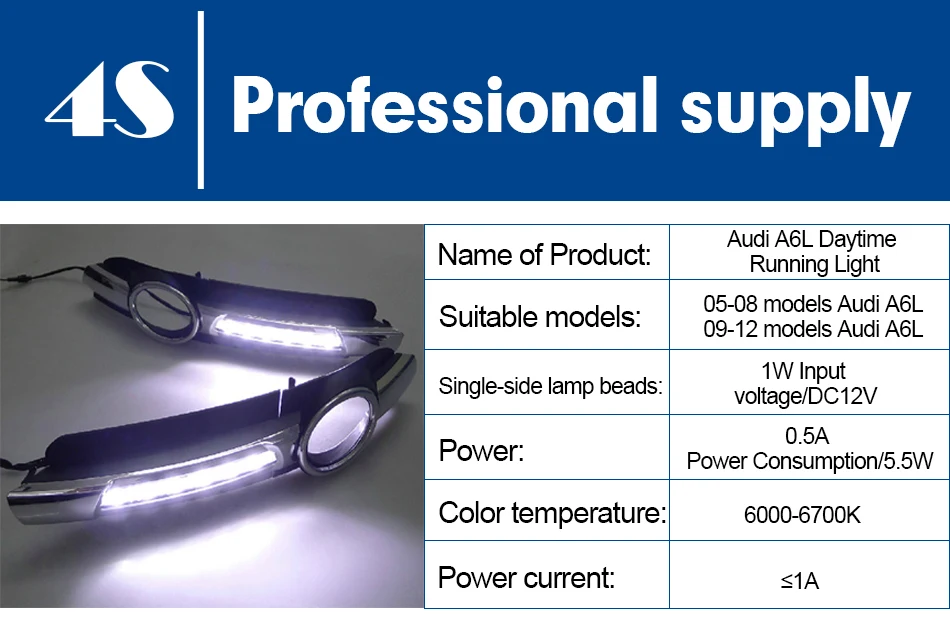 4S Professional supply

| Name of Product: | Audi A6L Daytime Running Light |
|---|---|
| Suitable models: | 05-08 models Audi A6L 09-12 models Audi A6L |
| Single-side lamp beads: | 1W Input voltage/DC12V |
| Power: | 0.5A Power Consumption/5.5W |
| Color temperature: | 6000-6700K |
| Power current: | ≤1A |